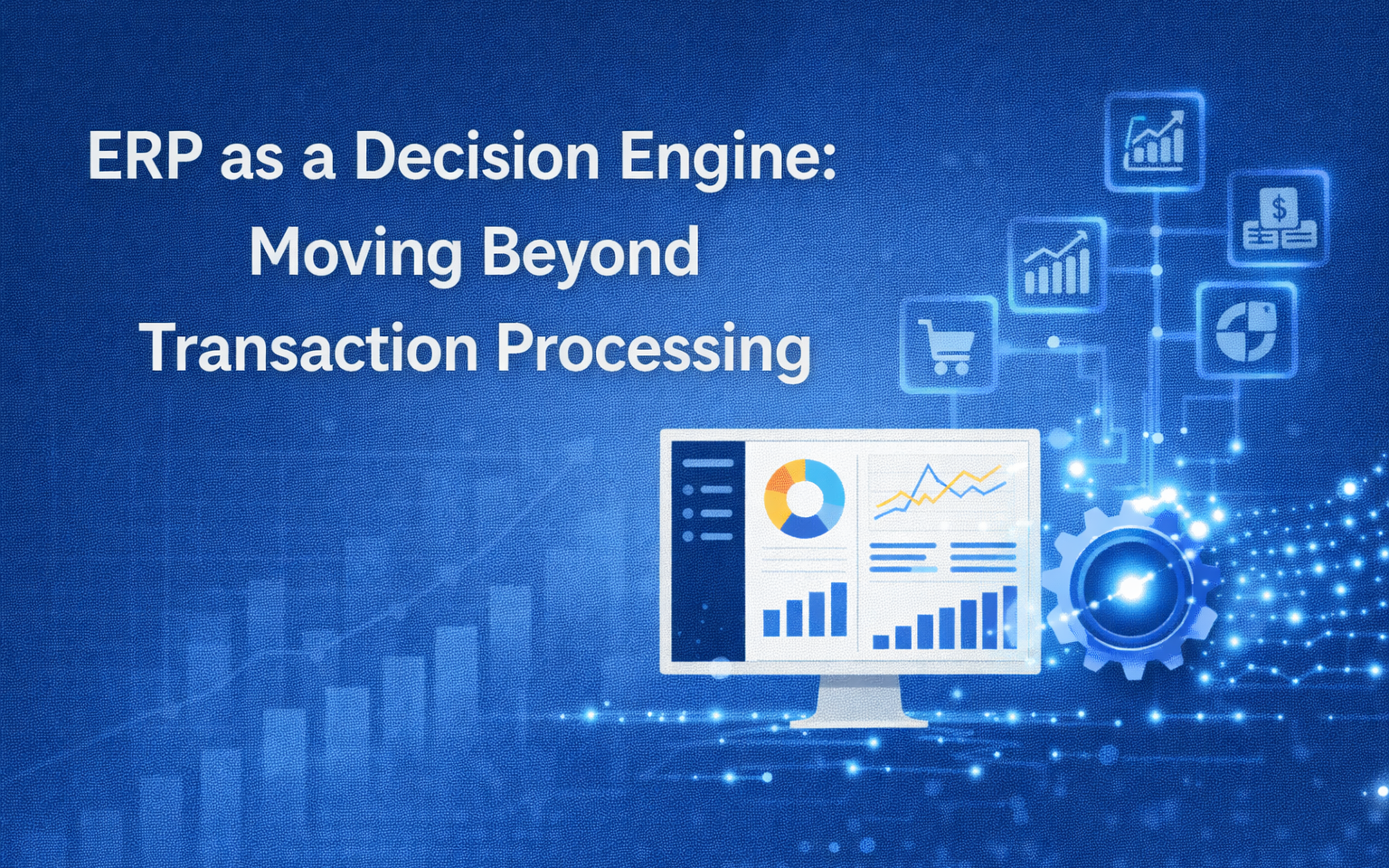 ERP as a Decision Engine: Moving Beyond Transaction Processing

$